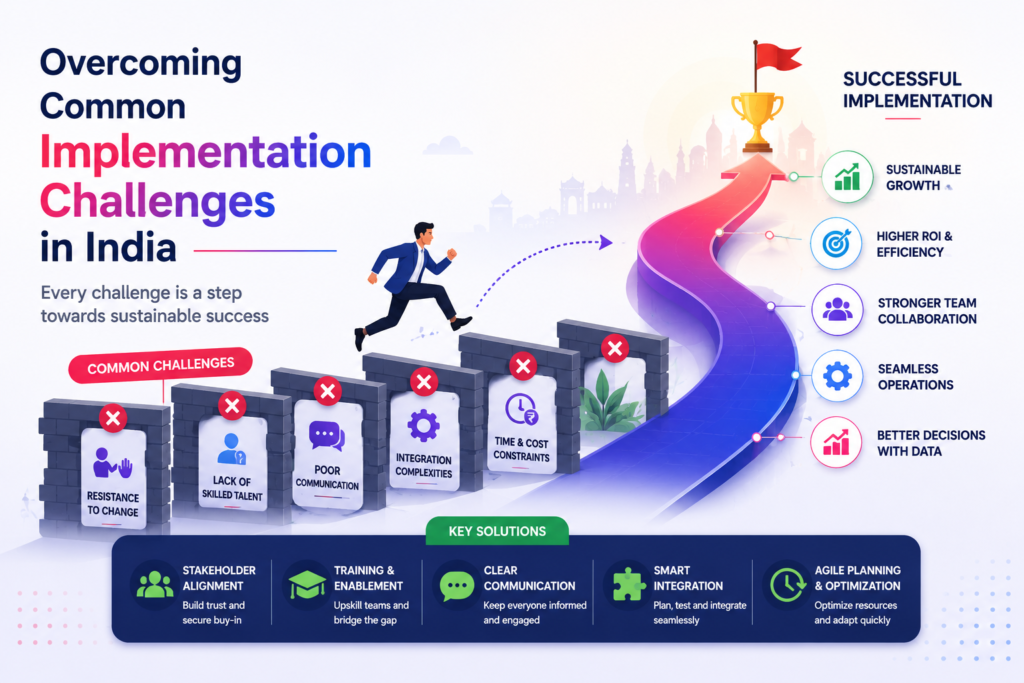 Overcoming Common Implementation Challenges in India

Every challenge is a step towards sustainable success

COMMON CHALLENGES

RESISTANCE TO CHANGE

LACK OF SKILLED TALENT

POOR COMMUNICATION

INTEGRATION COMPLEXITIES

TIME & COST CONSTRAINTS

SUCCESSFUL IMPLEMENTATION

SUSTAINABLE GROWTH

HIGHER ROI & EFFICIENCY

STRONGER TEAM COLLABORATION

SEAMLESS OPERATIONS

BETTER DECISIONS WITH DATA

KEY SOLUTIONS

STAKEHOLDER ALIGNMENT
Build trust and secure buy-in

TRAINING & ENABLEMENT
Upskill teams and bridge the gap

CLEAR COMMUNICATION
Keep everyone informed and engaged

SMART INTEGRATION
Plan, test and integrate seamlessly

AGILE PLANNING & OPTIMIZATION
Optimize resources and adapt quickly